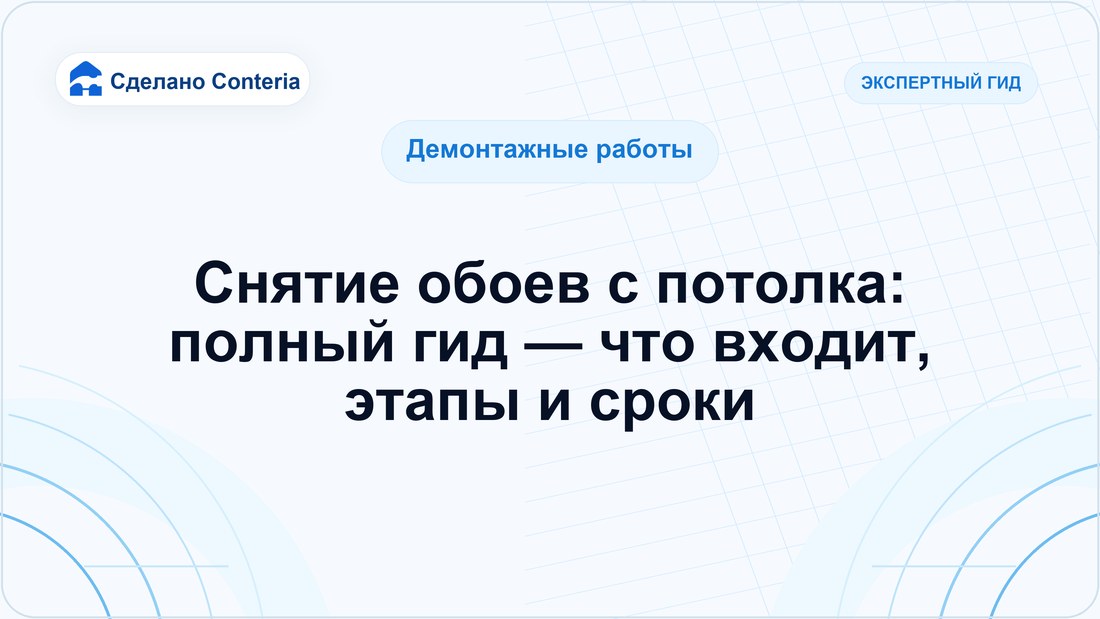 Сделано Conteria

ЭКСПЕРТНЫЙ ГИД

Демонтажные работы

Снятие обоев с потолка: полный гид — что входит, этапы и сроки